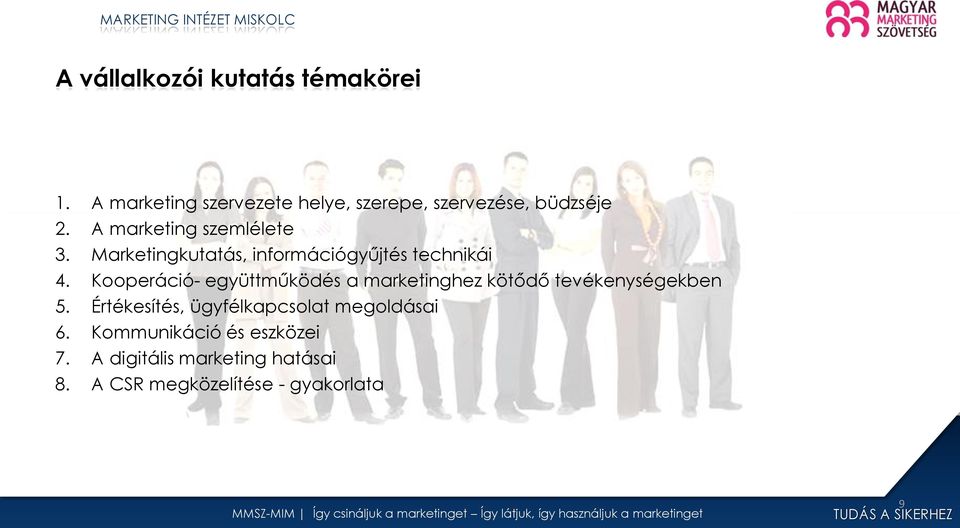 MARKETING INTÉZET MISKOLC

MAGYAR MARKETING SZÖVETSÉG

A vállalkozói kutatás témakörei

1. A marketing szervezete helye, szerepe, szervezése, büdzséje
2. A marketing szemlélete
3. Marketingkutatás, információgyűjtés technikái
4. Kooperáció- együttműködés a marketinghez kötődő tevékenységekben
5. Értékesítés, ügyfélkapcsolat megoldásai
6. Kommunikáció és eszközei
7. A digitális marketing hatásai
8. A CSR megközelítése - gyakorlata

MMSZ-MIM | Így csináljuk a marketinget – Így látjuk, így használjuk a marketinget

9

TUDÁS A SIKERHEZ